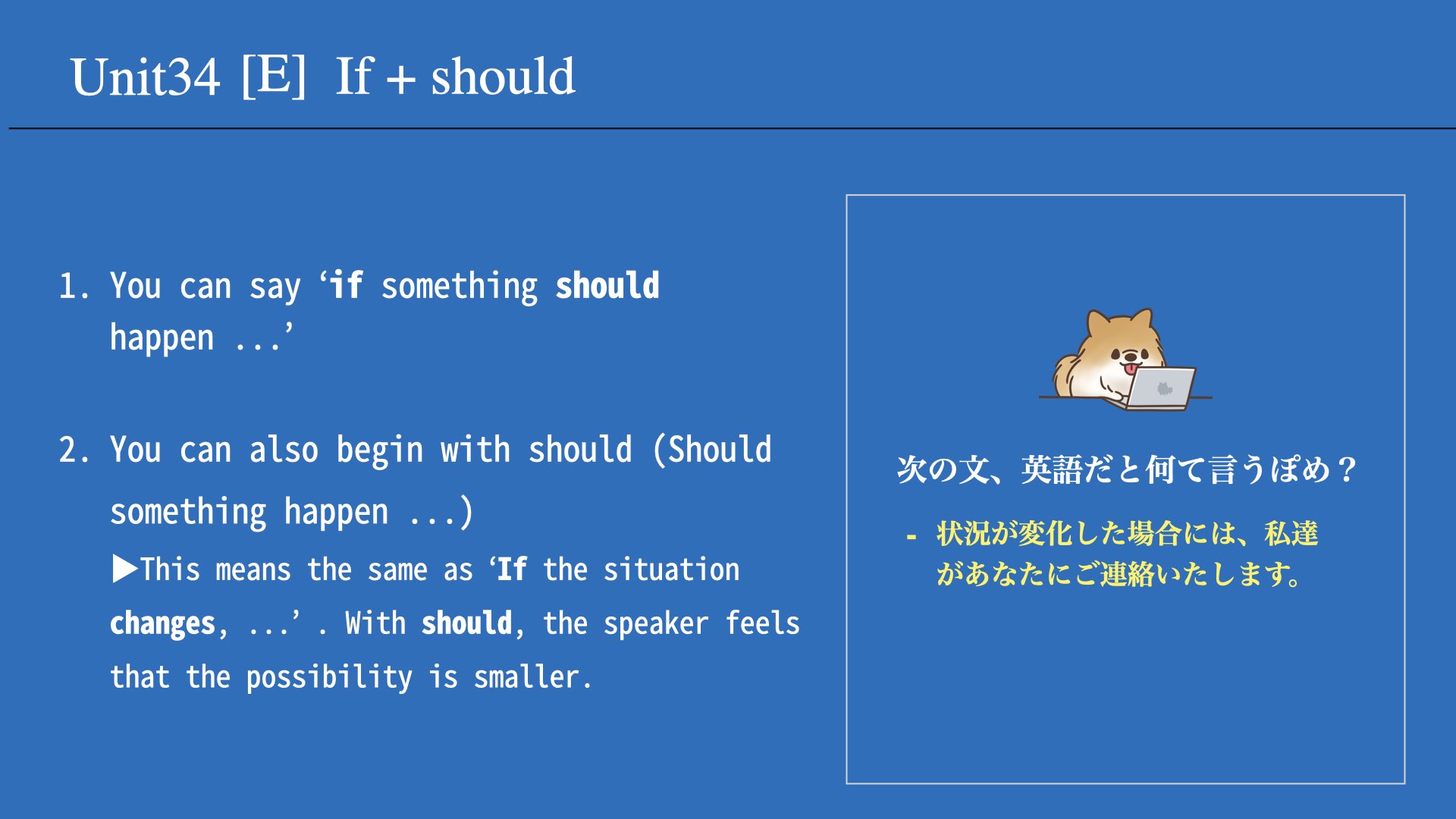 Unit34 [E] If + should

1. You can say ‘if something should happen ...’

2. You can also begin with should (Should something happen ...)
▶This means the same as ‘If the situation changes, ...’ . With should, the speaker feels that the possibility is smaller.

次の文、英語だと何て言うぽめ？

- 状況が変化した場合には、私達があなたにご連絡いたします。